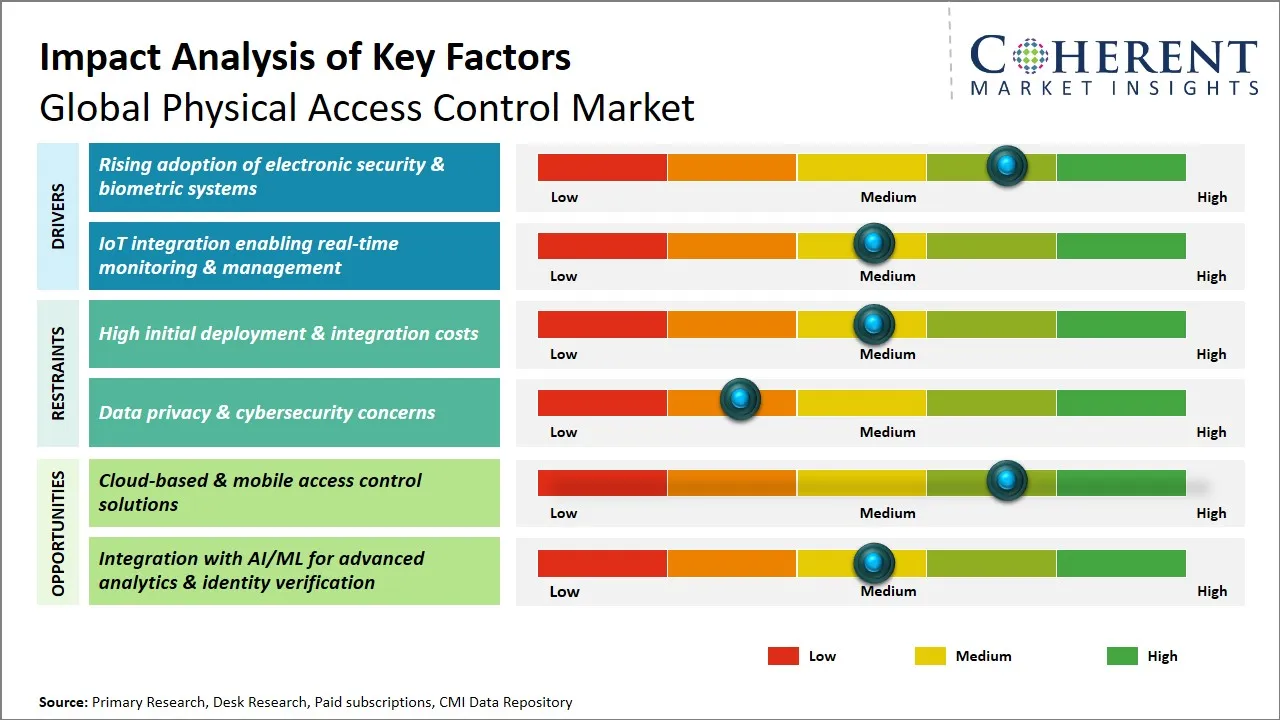 Impact Analysis of Key Factors
Global Physical Access Control Market

COHERENT
MARKET INSIGHTS

DRIVERS

Rising adoption of electronic security & biometric systems
Low Medium High

IoT integration enabling real-time monitoring & management
Low Medium High

RESTRAINTS

High initial deployment & integration costs
Low Medium High

Data privacy & cybersecurity concerns
Low Medium High

OPPORTUNITIES

Cloud-based & mobile access control solutions
Low Medium High

Integration with AI/ML for advanced analytics & identity verification
Low Medium High

Low Medium High

Source: Primary Research, Desk Research, Paid subscriptions, CMI Data Repository